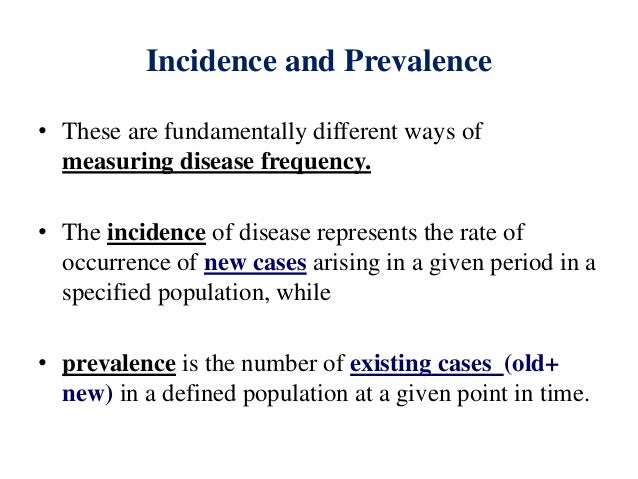 Incidence and Prevalence

• These are fundamentally different ways of measuring disease frequency.

• The incidence of disease represents the rate of occurrence of new cases arising in a given period in a specified population, while

• prevalence is the number of existing cases (old+ new) in a defined population at a given point in time.